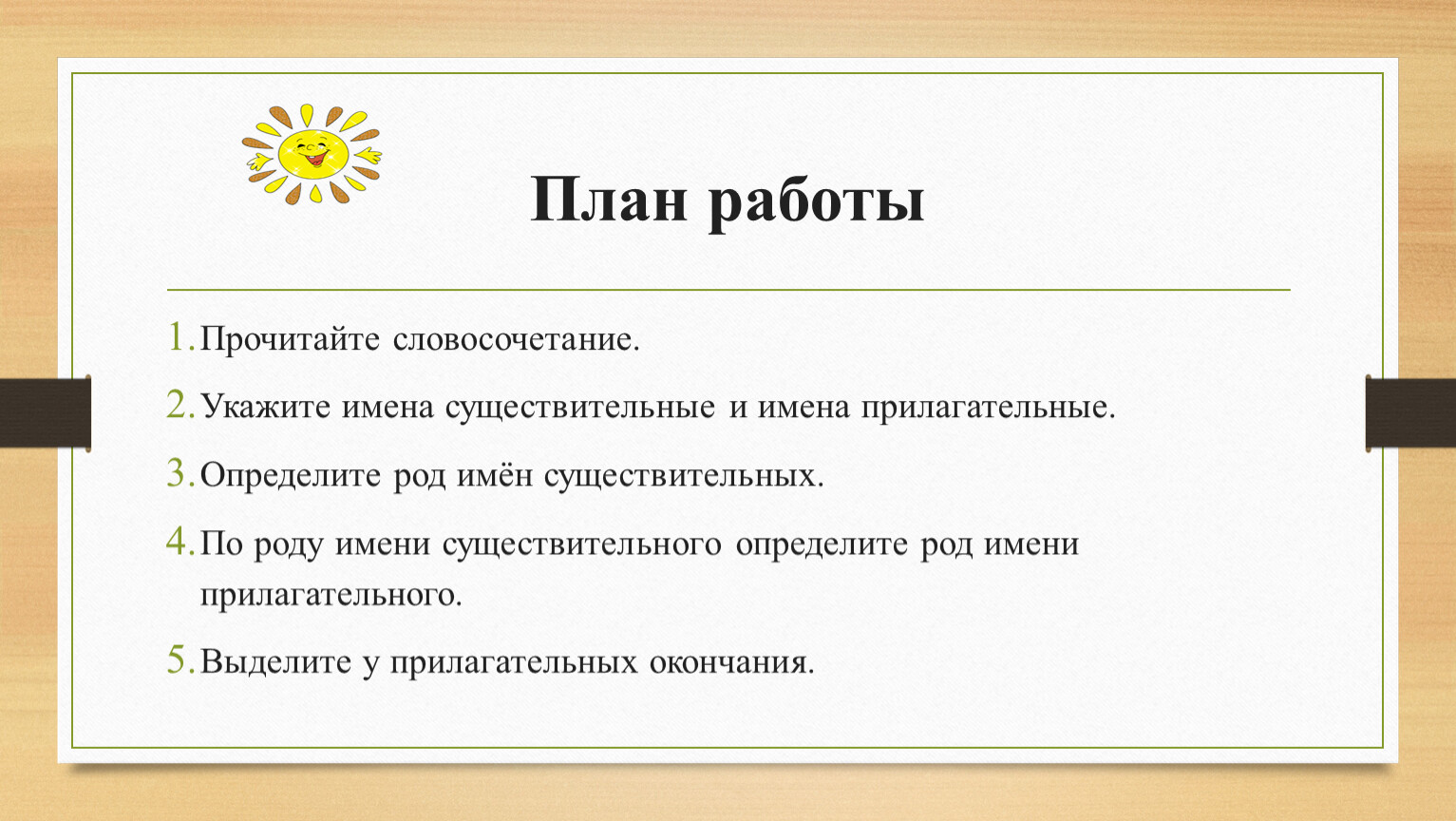 План работы

1. Прочитайте словосочетание.

2. Укажите имена существительные и имена прилагательные.

3. Определите род имён существительных.

4. По роду имени существительного определите род имени прилагательного.

5. Выделите у прилагательных окончания.